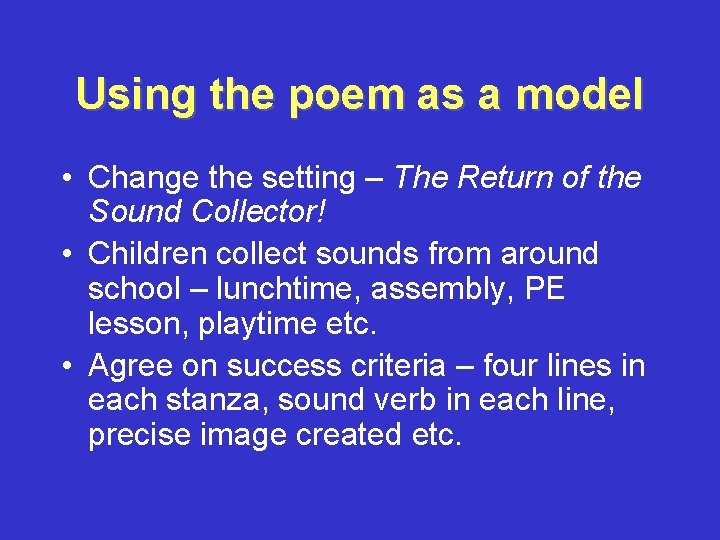 Using the poem as a model

• Change the setting – The Return of the Sound Collector!
• Children collect sounds from around school – lunchtime, assembly, PE lesson, playtime etc.
• Agree on success criteria – four lines in each stanza, sound verb in each line, precise image created etc.